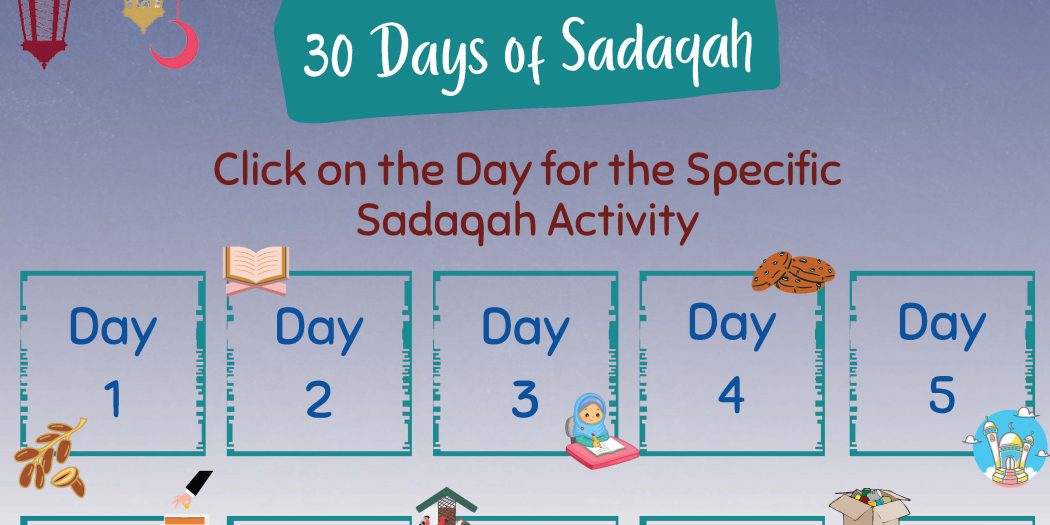 30 Days of Sadaqah

Click on the Day for the Specific Sadaqah Activity

Day 1

Day 2

Day 3

Day 4

Day 5